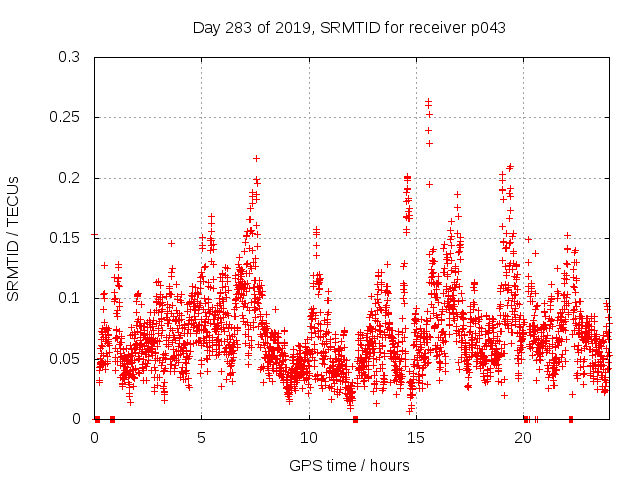 Day 283 of 2019, SRMTID for receiver p043

SRMTID / TECUs

0.3
0.25
0.2
0.15
0.1
0.05
0

0
5
10
15
20

GPS time / hours